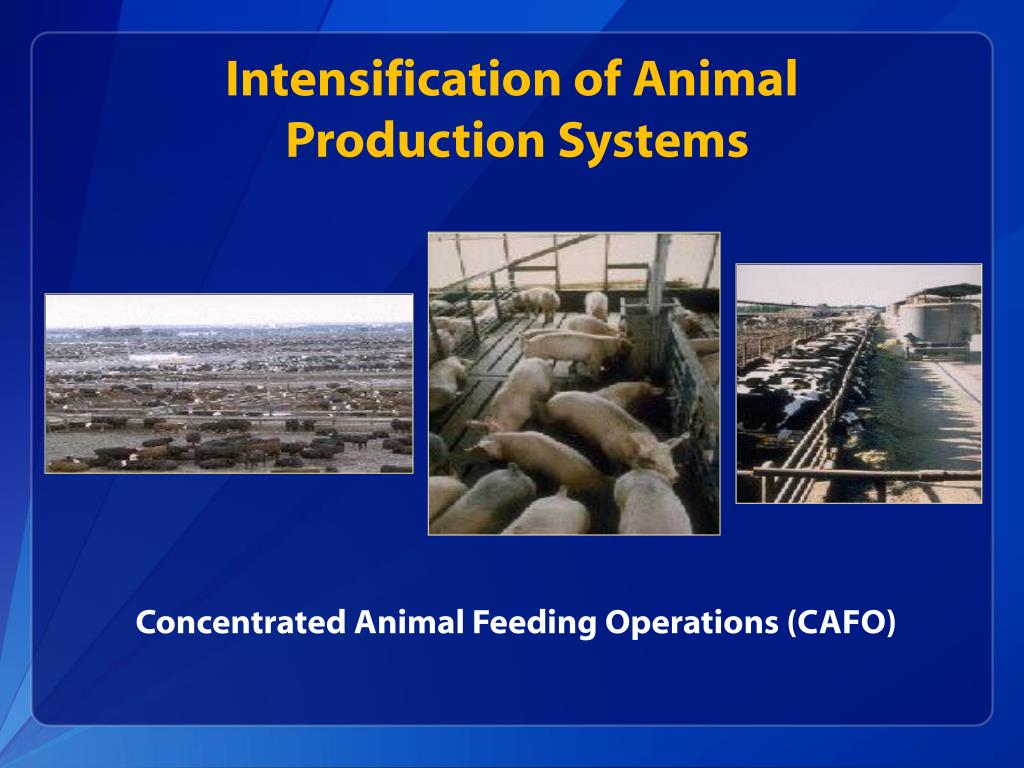 Intensification of Animal Production Systems

Concentrated Animal Feeding Operations (CAFO)